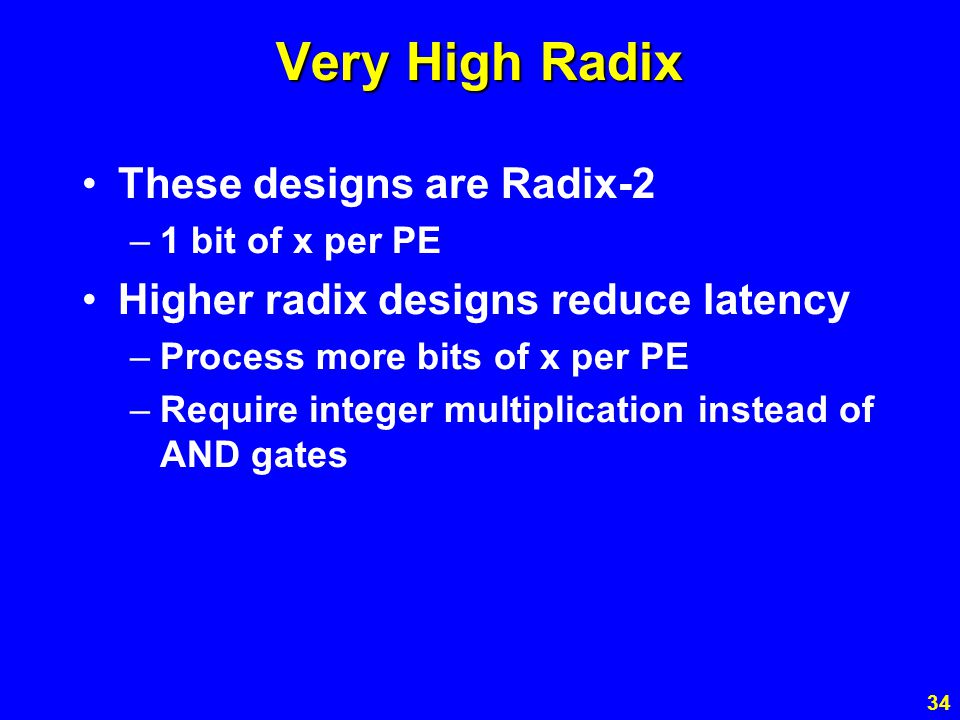 Very High Radix

• These designs are Radix-2
 – 1 bit of x per PE
• Higher radix designs reduce latency
 – Process more bits of x per PE
 – Require integer multiplication instead of AND gates

34